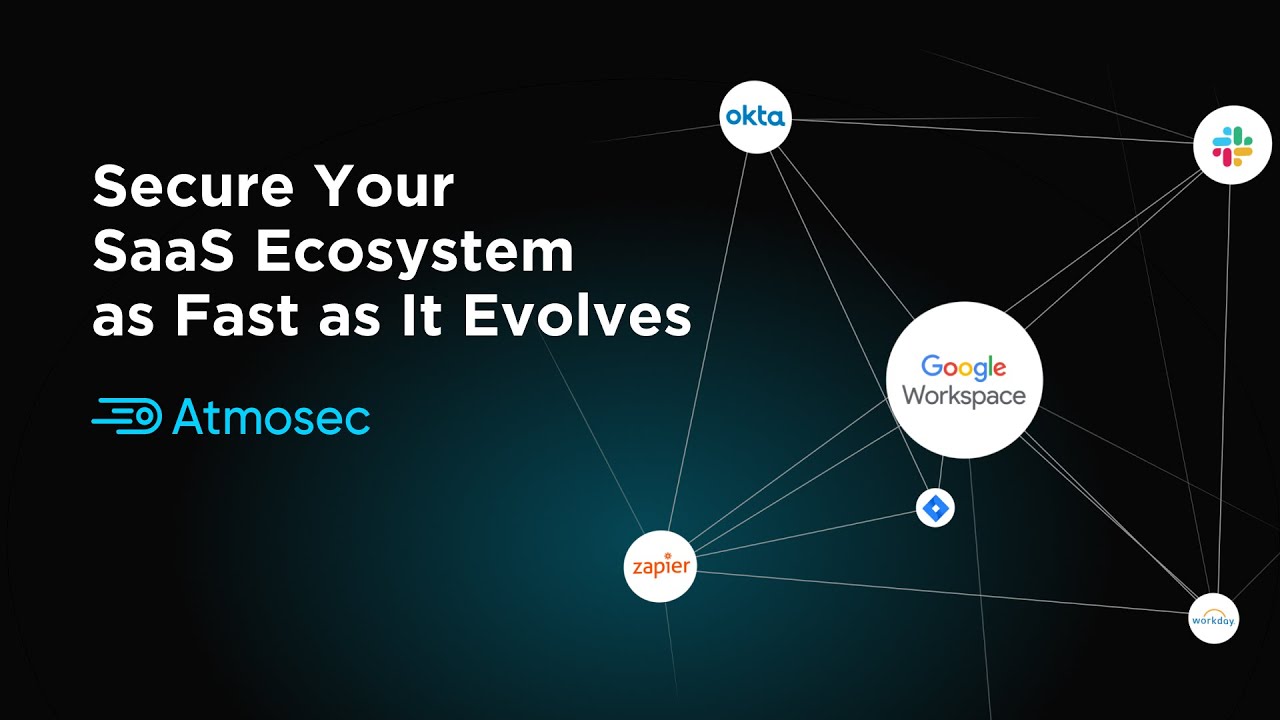 Secure Your SaaS Ecosystem as Fast as It Evolves

Atmosec

okta

Google Workspace

zapier

workday